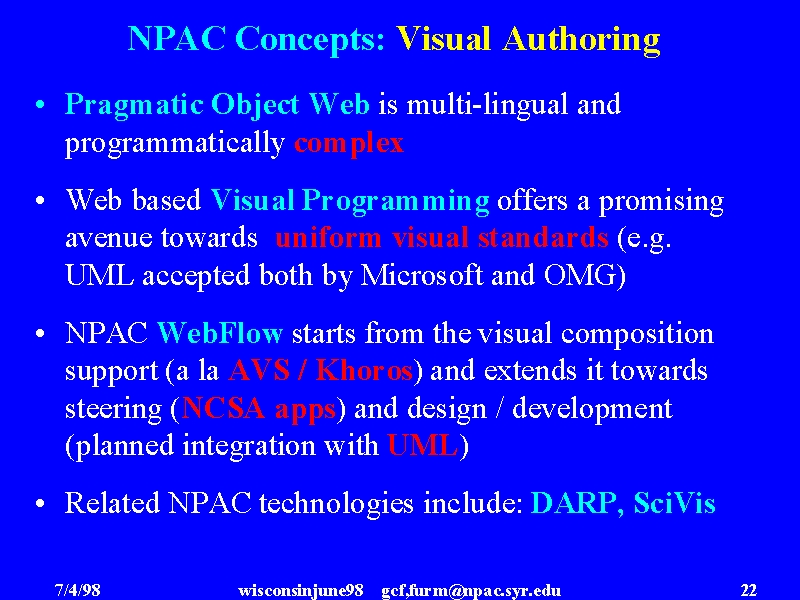 NPAC Concepts: Visual Authoring

• Pragmatic Object Web is multi-lingual and programmatically complex

• Web based Visual Programming offers a promising avenue towards uniform visual standards (e.g. UML accepted both by Microsoft and OMG)

• NPAC WebFlow starts from the visual composition support (a la AVS / Khoros) and extends it towards steering (NCSA apps) and design / development (planned integration with UML)

• Related NPAC technologies include: DARP, SciVis

7/4/98 wisconsinjune98 gcf,furm@npac.syr.edu 22